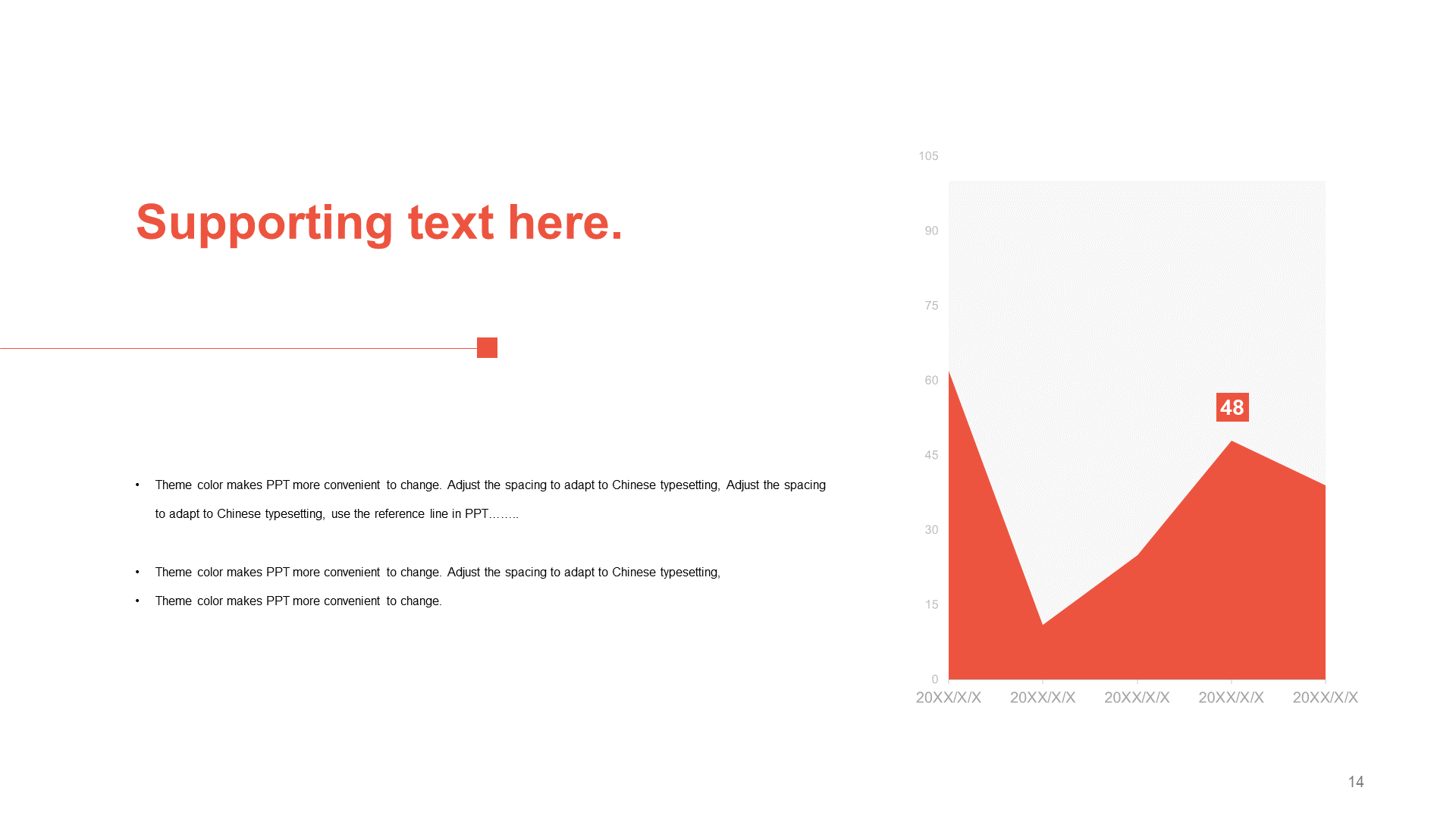 Supporting text here.

• Theme color makes PPT more convenient to change. Adjust the spacing to adapt to Chinese typesetting, Adjust the spacing to adapt to Chinese typesetting, use the reference line in PPT……..

• Theme color makes PPT more convenient to change. Adjust the spacing to adapt to Chinese typesetting,
• Theme color makes PPT more convenient to change.

105
90
75
60
45
30
15
0
48
20XX/X/X
20XX/X/X
20XX/X/X
20XX/X/X
20XX/X/X

14